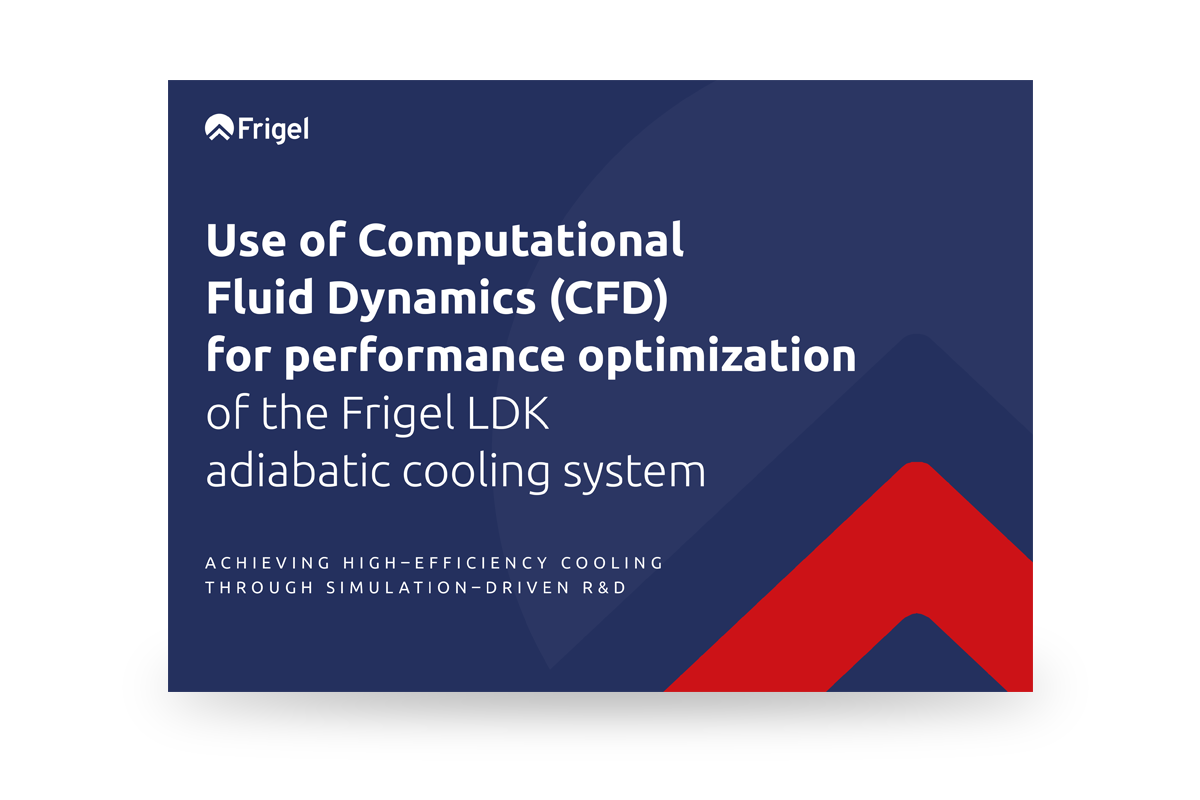 Frigel

Use of Computational Fluid Dynamics (CFD) for performance optimization of the Frigel LDK adiabatic cooling system

ACHIEVING HIGH-EFFICIENCY COOLING THROUGH SIMULATION-DRIVEN R&D